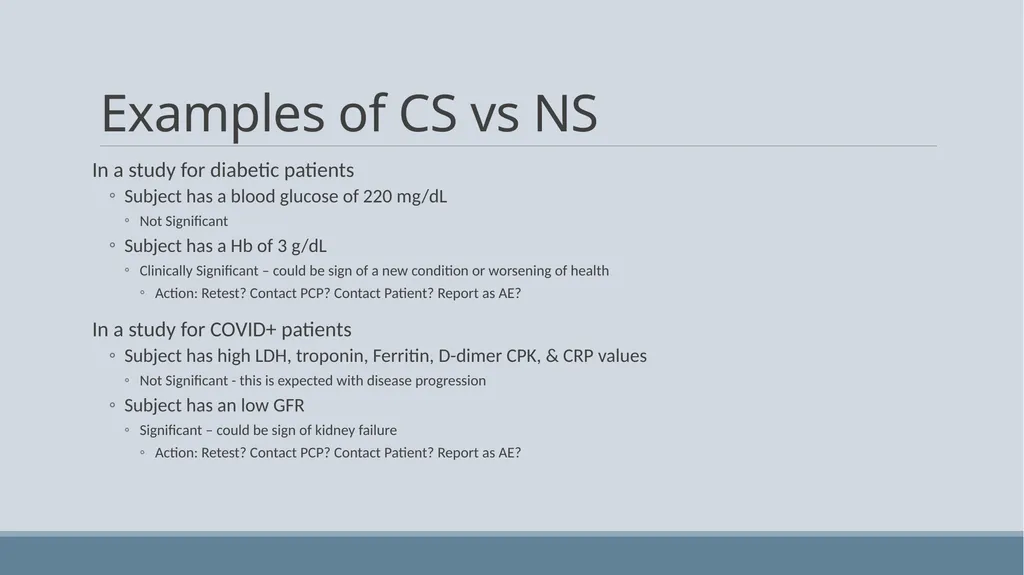 Examples of CS vs NS

In a study for diabetic patients

◦ Subject has a blood glucose of 220 mg/dL

◦ Not Significant

◦ Subject has a Hb of 3 g/dL

◦ Clinically Significant – could be sign of a new condition or worsening of health

◦ Action: Retest? Contact PCP? Contact Patient? Report as AE?

In a study for COVID+ patients

◦ Subject has high LDH, troponin, Ferritin, D-dimer CPK, & CRP values

◦ Not Significant - this is expected with disease progression

◦ Subject has an low GFR

◦ Significant – could be sign of kidney failure

◦ Action: Retest? Contact PCP? Contact Patient? Report as AE?